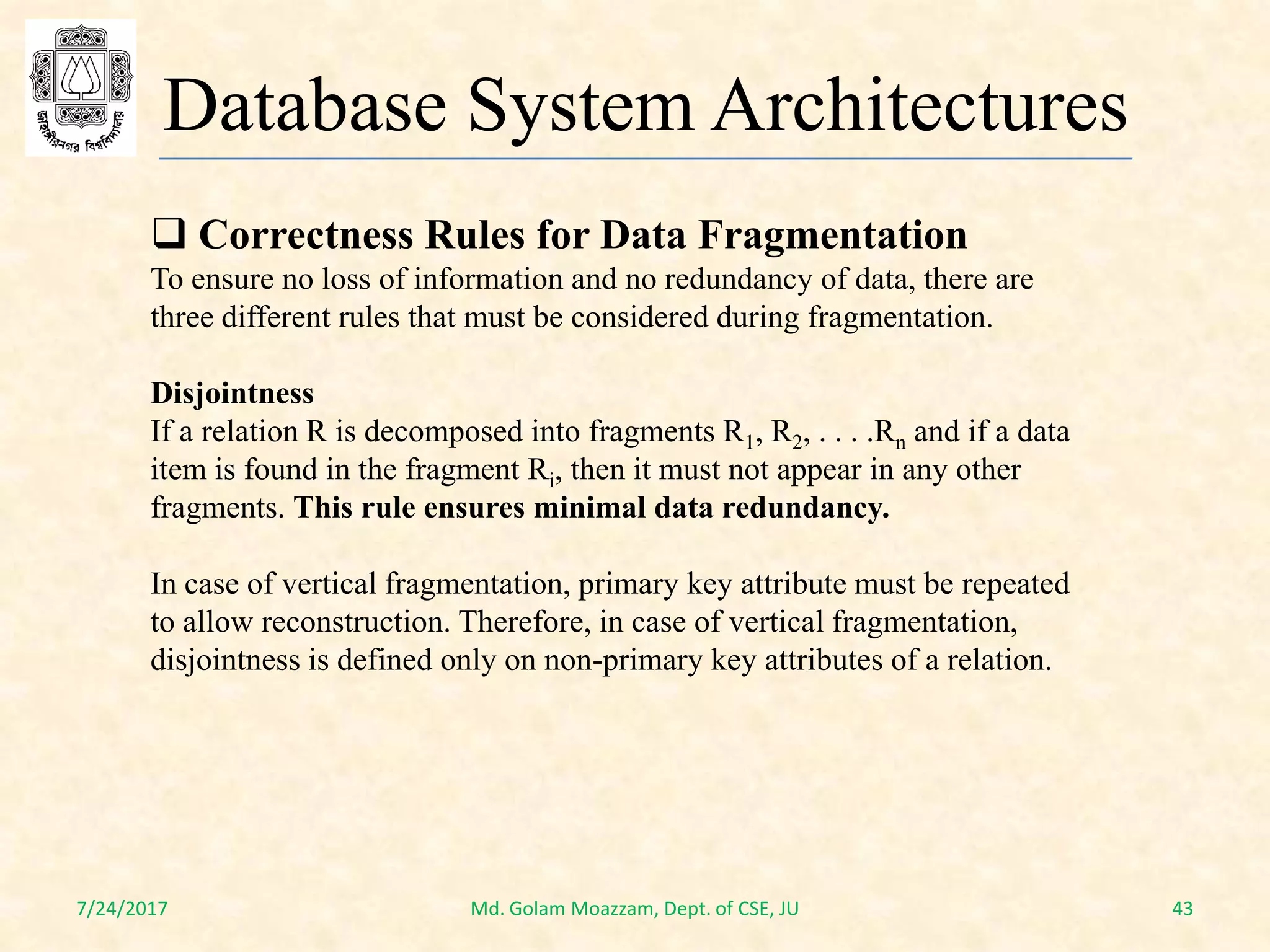 জাহাঙ্গীরনগর বিশ্ববিদ্যালয়

Database System Architectures

❑ Correctness Rules for Data Fragmentation
To ensure no loss of information and no redundancy of data, there are three different rules that must be considered during fragmentation.

Disjointness
If a relation R is decomposed into fragments $R_1$, $R_2$, . . . .$R_n$ and if a data item is found in the fragment $R_i$, then it must not appear in any other fragments. This rule ensures minimal data redundancy.

In case of vertical fragmentation, primary key attribute must be repeated to allow reconstruction. Therefore, in case of vertical fragmentation, disjointness is defined only on non-primary key attributes of a relation.

7/24/2017 Md. Golam Moazzam, Dept. of CSE, JU 43